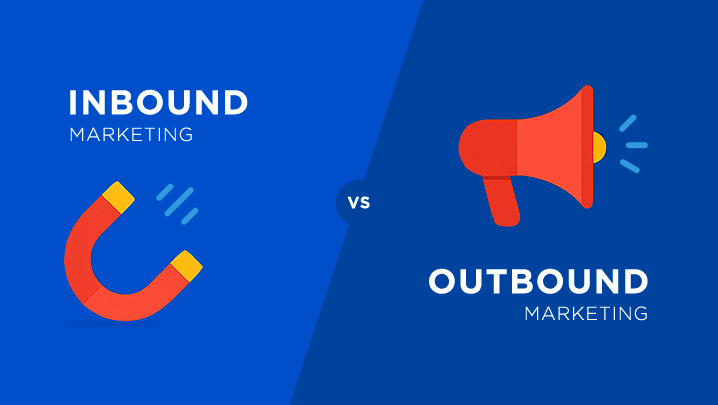 INBOUND
MARKETING

VS

OUTBOUND
MARKETING